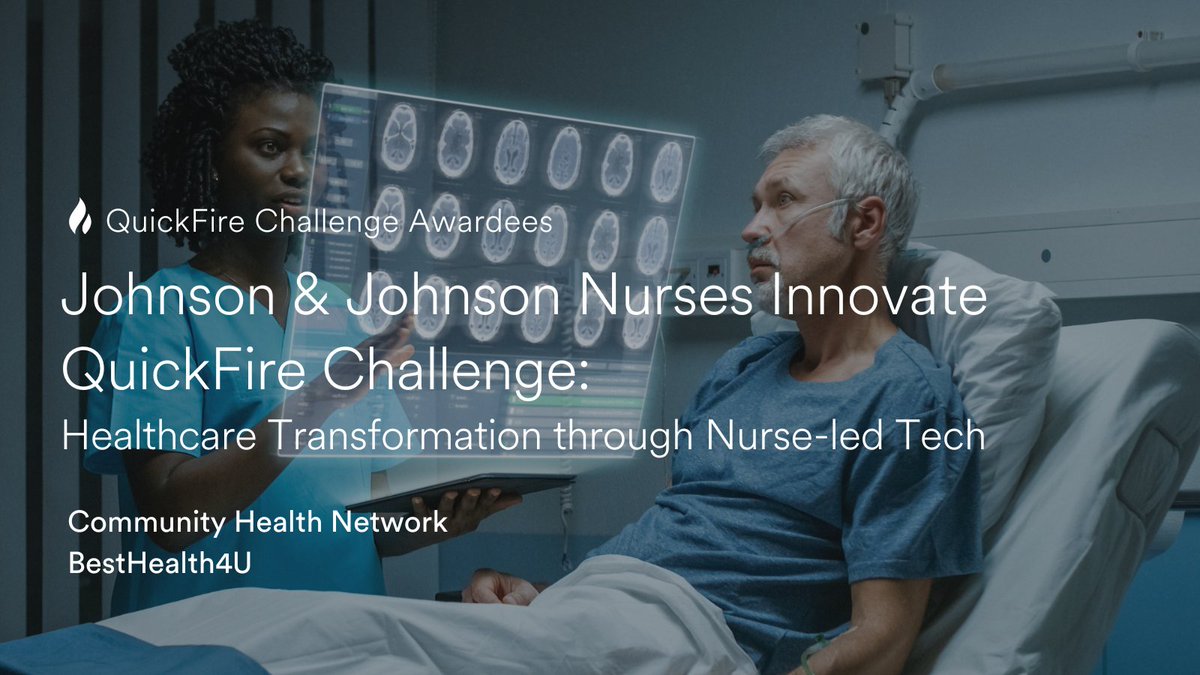 QuickFire Challenge Awardees

Johnson & Johnson Nurses Innovate QuickFire Challenge:
Healthcare Transformation through Nurse-led Tech

Community Health Network
BestHealth4U